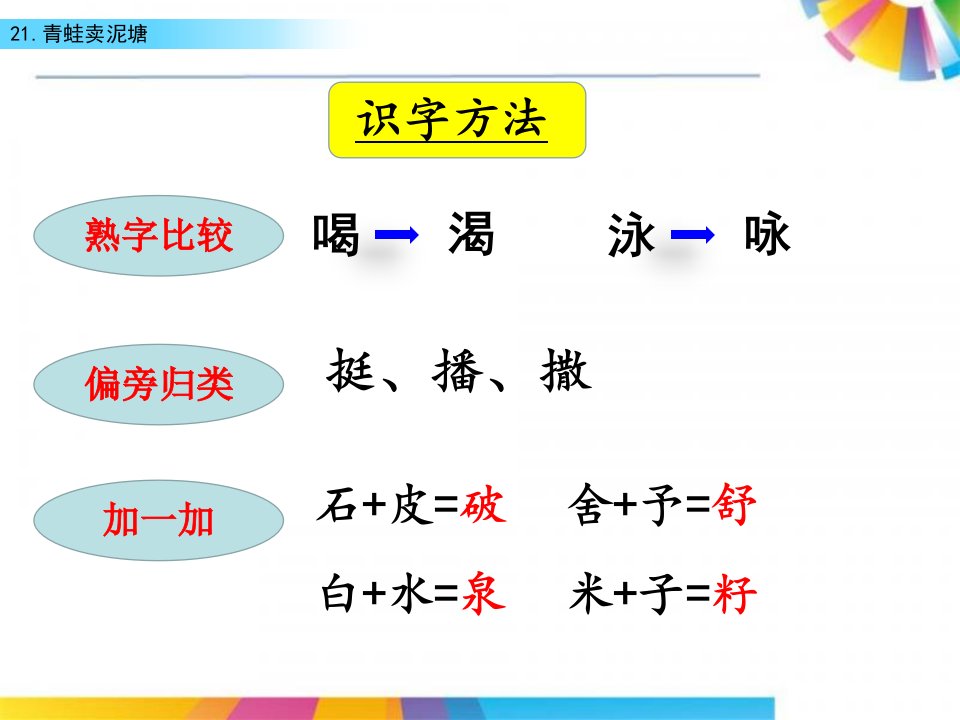 21. 青蛙卖泥塘

识字方法

熟字比较

喝 → 渴　　泳 → 咏

偏旁归类

挺、播、撒

加一加

石+皮=破　　舍+予=舒

白+水=泉　　米+子=籽